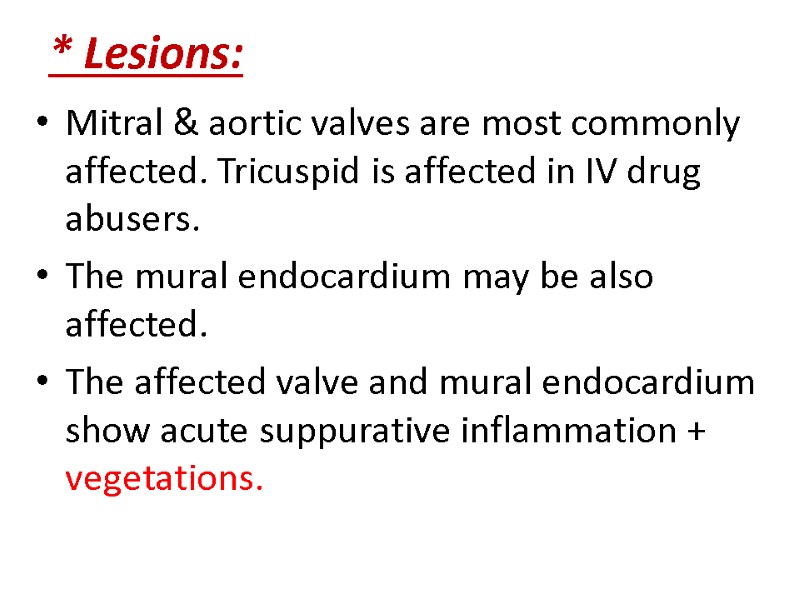 * Lesions:

• Mitral & aortic valves are most commonly affected. Tricuspid is affected in IV drug abusers.

• The mural endocardium may be also affected.

• The affected valve and mural endocardium show acute suppurative inflammation + vegetations.